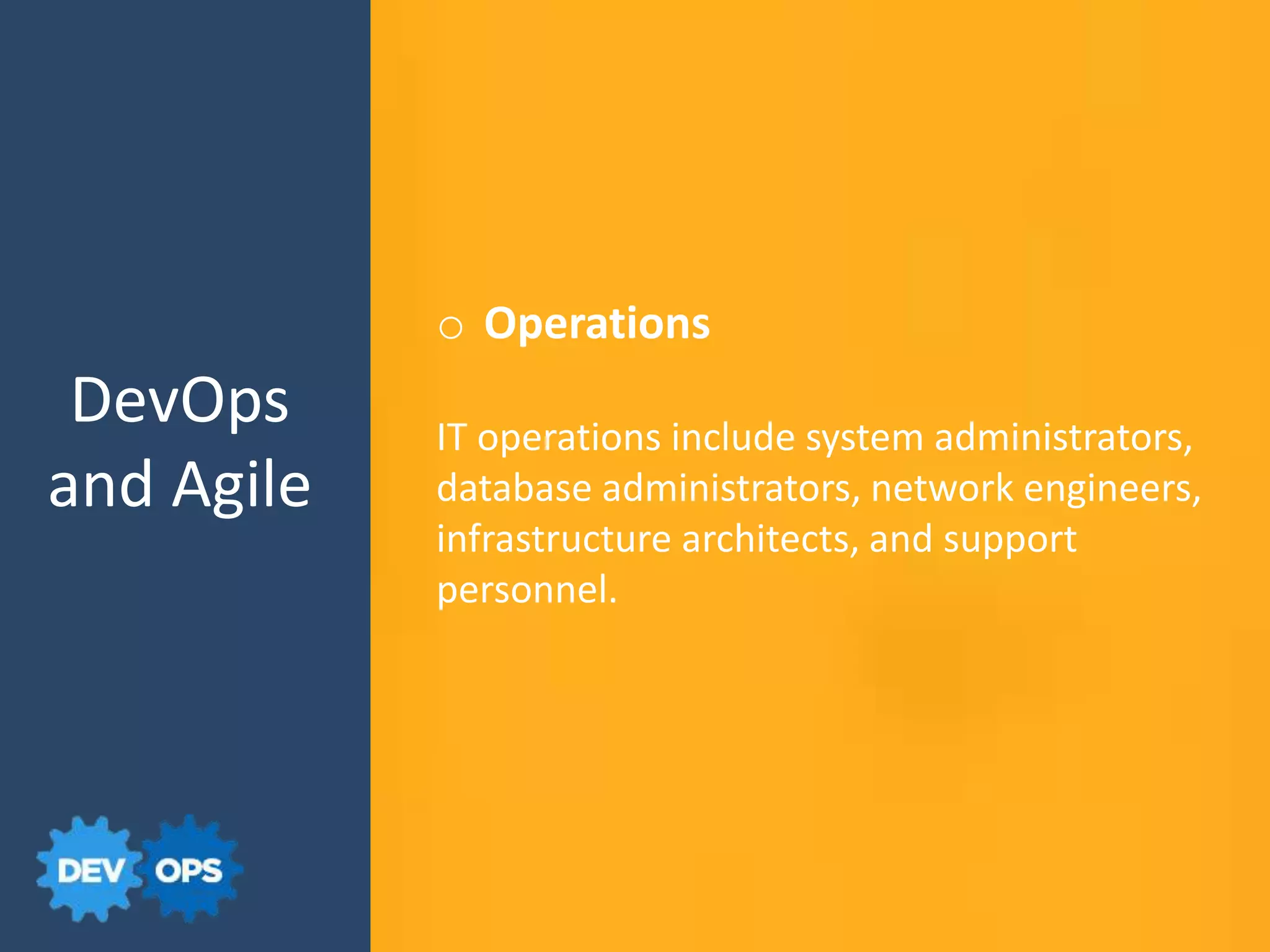 DevOps and Agile

DEV OPS

○ Operations

IT operations include system administrators, database administrators, network engineers, infrastructure architects, and support personnel.